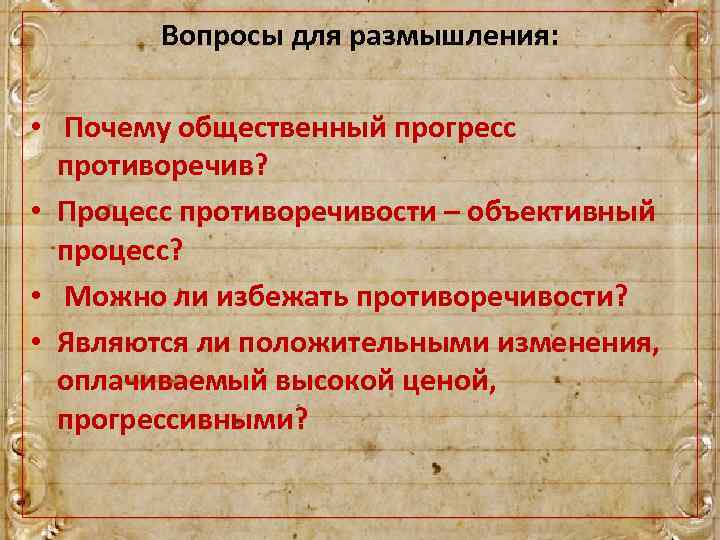 Вопросы для размышления:

• Почему общественный прогресс противоречив?
• Процесс противоречивости – объективный процесс?
• Можно ли избежать противоречивости?
• Являются ли положительными изменения, оплачиваемый высокой ценой, прогрессивными?